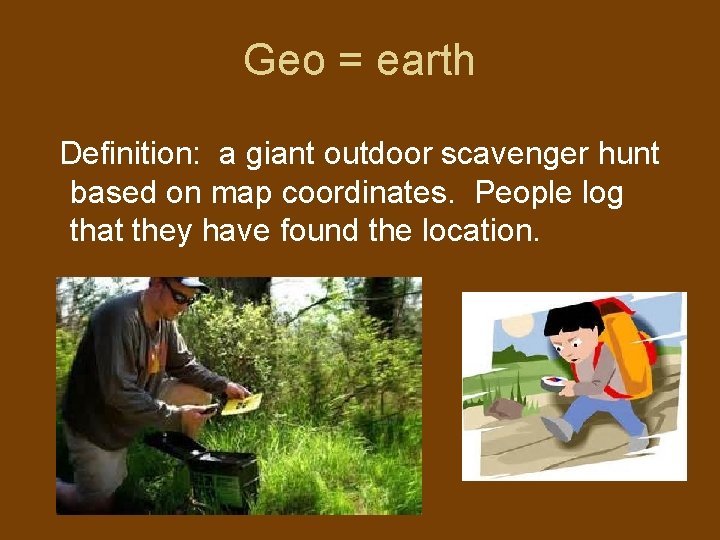 Geo = earth

Definition: a giant outdoor scavenger hunt based on map coordinates. People log that they have found the location.